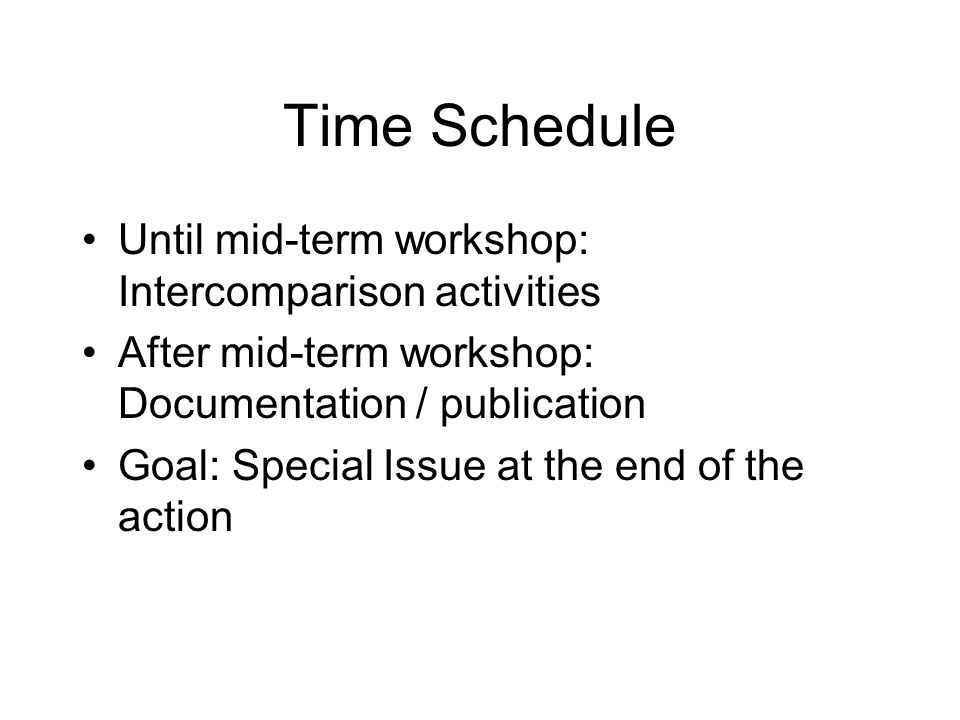 Time Schedule

• Until mid-term workshop: Intercomparison activities
• After mid-term workshop: Documentation / publication
• Goal: Special Issue at the end of the action